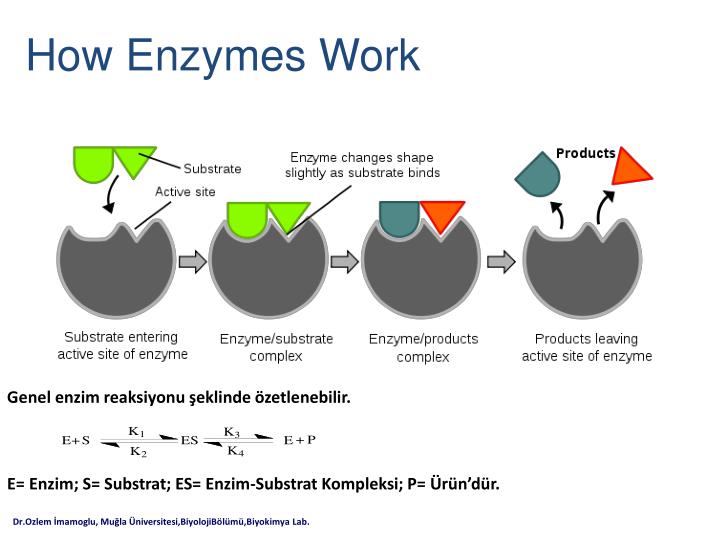 How Enzymes Work

Substrate

Active site

Enzyme changes shape slightly as substrate binds

Products

Substrate entering active site of enzyme

Enzyme/substrate complex

Enzyme/products complex

Products leaving active site of enzyme

Genel enzim reaksiyonu şeklinde özetlenebilir.

$E+S \underset{K_2}{\overset{K_1}{\rightleftharpoons}} ES \underset{K_4}{\overset{K_3}{\rightleftharpoons}} E+P$

E= Enzim; S= Substrat; ES= Enzim-Substrat Kompleksi; P= Ürün'dür.

Dr.Ozlem İmamoglu, Muğla Üniversitesi,BiyolojiBölümü,Biyokimya Lab.